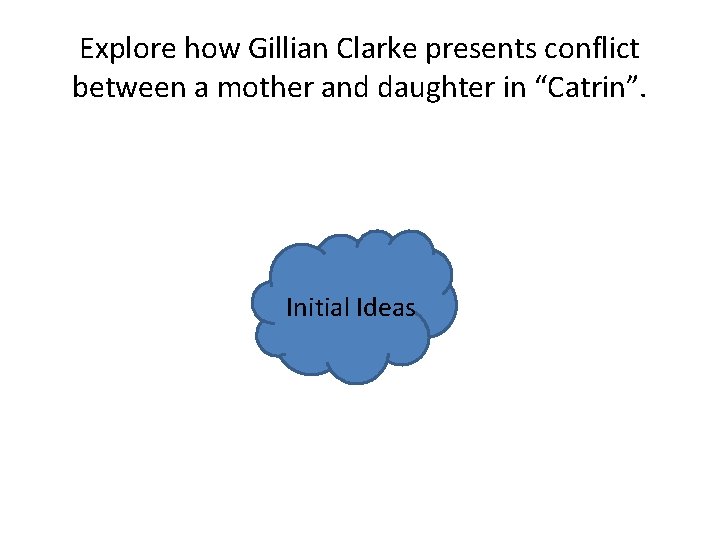 Explore how Gillian Clarke presents conflict between a mother and daughter in “Catrin”.

Initial Ideas